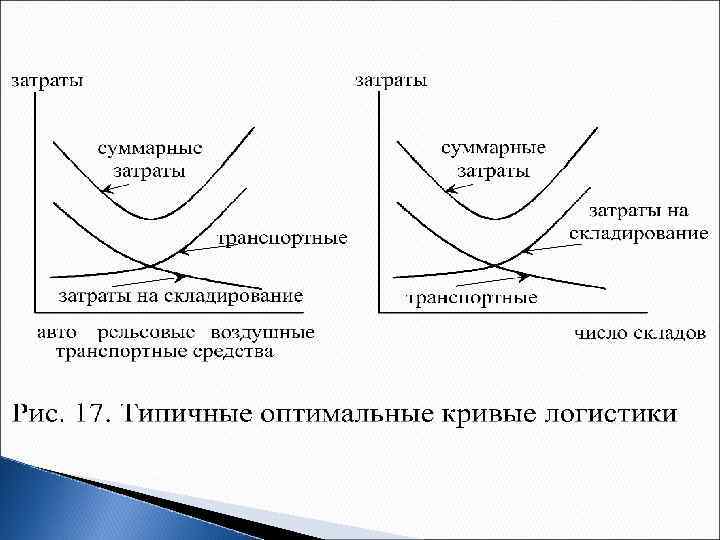 затраты

суммарные затраты

транспортные

затраты на складирование

авто рельсовые воздушные
транспортные средства

затраты

суммарные затраты

затраты на складирование

транспортные

число складов

Рис. 17. Типичные оптимальные кривые логистики